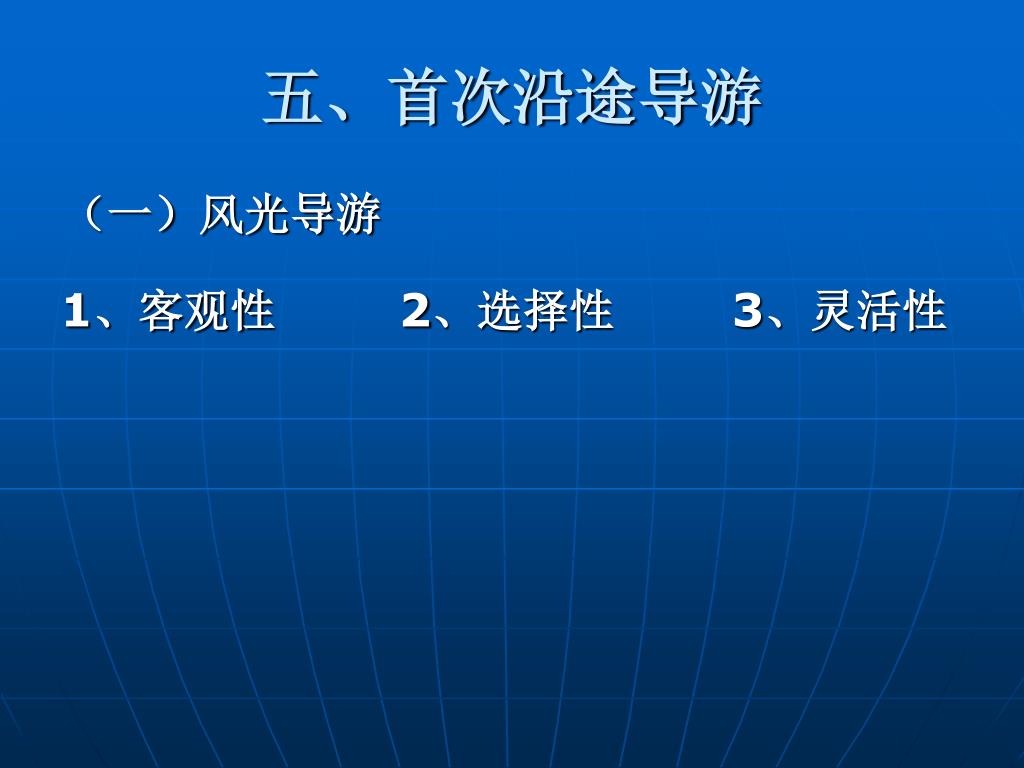 五、首次沿途导游

（一）风光导游

1、客观性　　2、选择性　　3、灵活性